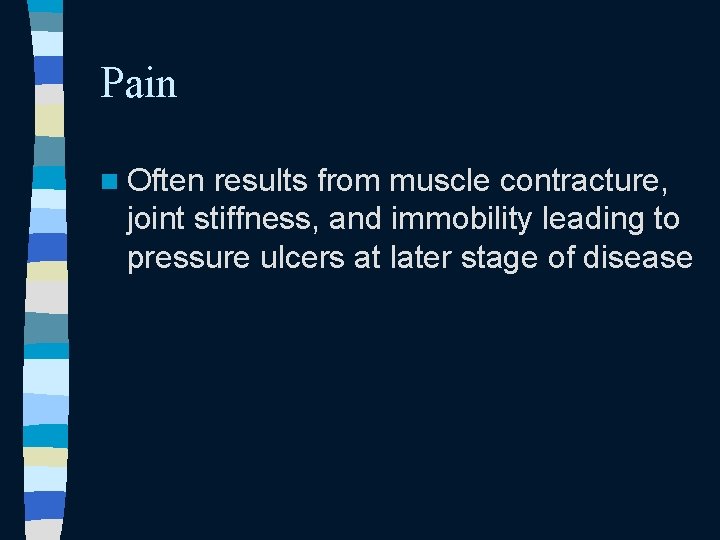 Pain

Often results from muscle contracture, joint stiffness, and immobility leading to pressure ulcers at later stage of disease